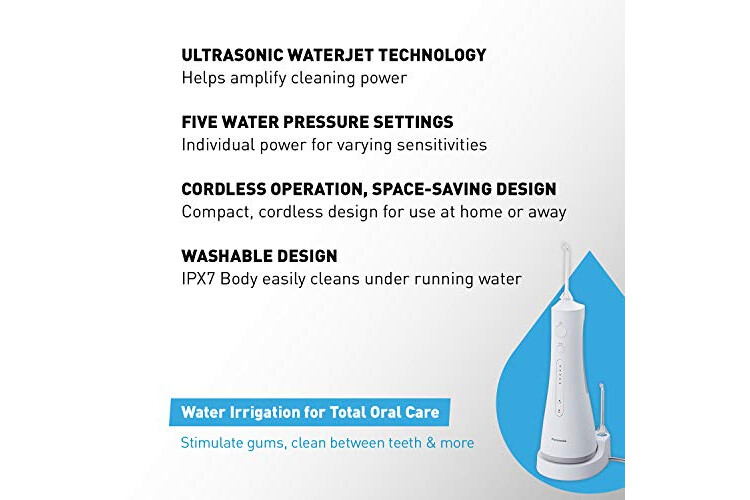 ULTRASONIC WATERJET TECHNOLOGY
Helps amplify cleaning power

FIVE WATER PRESSURE SETTINGS
Individual power for varying sensitivities

CORDLESS OPERATION, SPACE-SAVING DESIGN
Compact, cordless design for use at home or away

WASHABLE DESIGN
IPX7 Body easily cleans under running water

Water Irrigation for Total Oral Care

Stimulate gums, clean between teeth & more

Panasonic